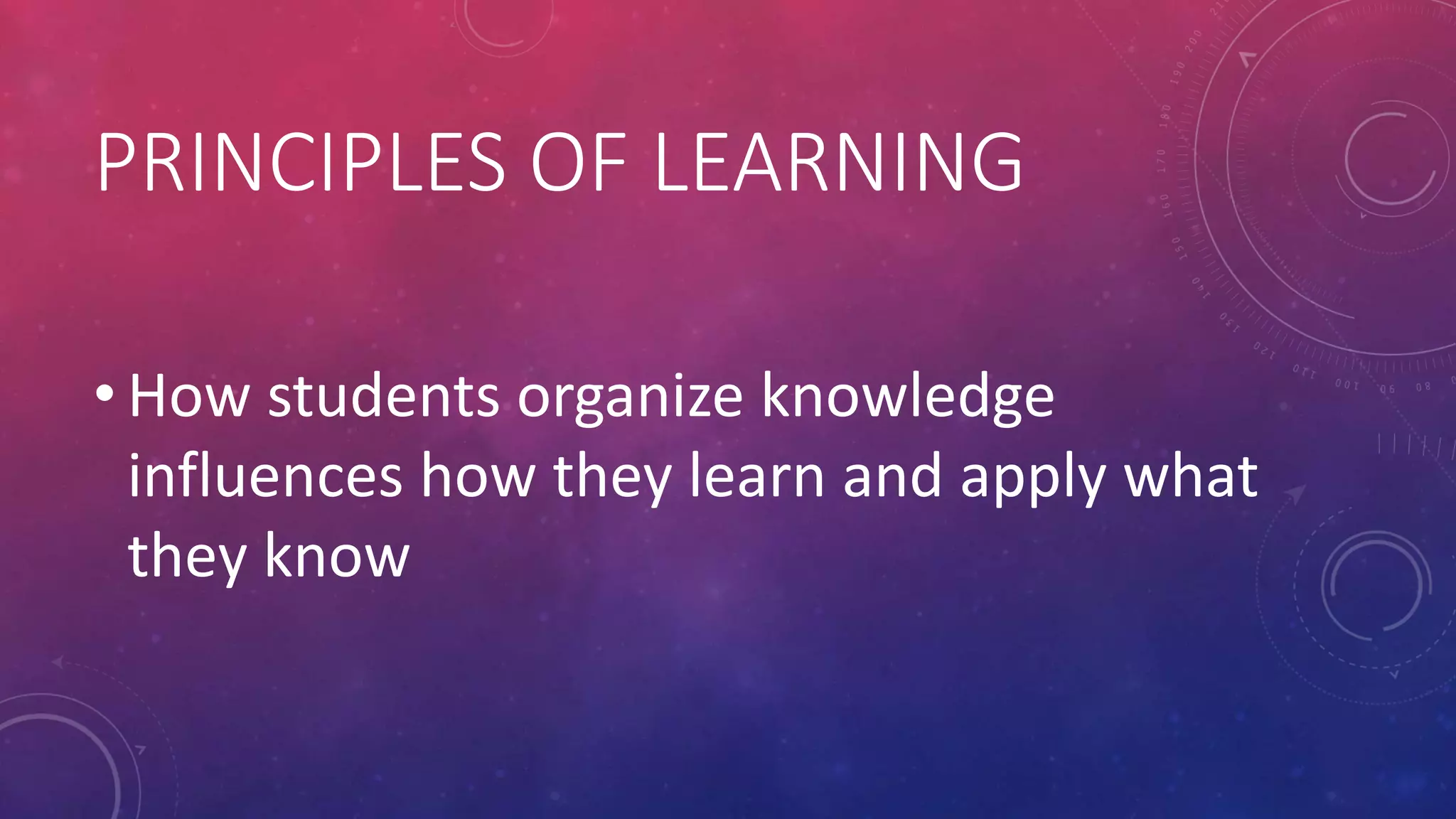 PRINCIPLES OF LEARNING

• How students organize knowledge influences how they learn and apply what they know